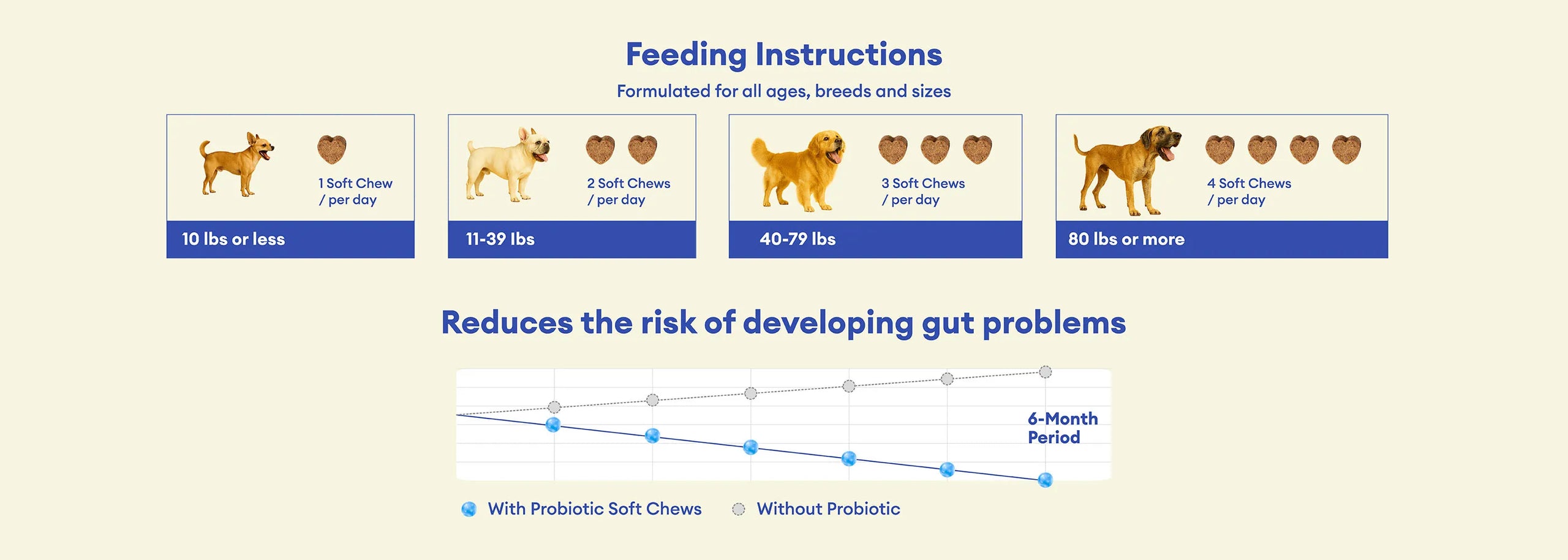 Feeding Instructions

Formulated for all ages, breeds and sizes

1 Soft Chew / per day

10 lbs or less

2 Soft Chews / per day

11-39 lbs

3 Soft Chews / per day

40-79 lbs

4 Soft Chews / per day

80 lbs or more

Reduces the risk of developing gut problems

6-Month Period

With Probiotic Soft Chews

Without Probiotic